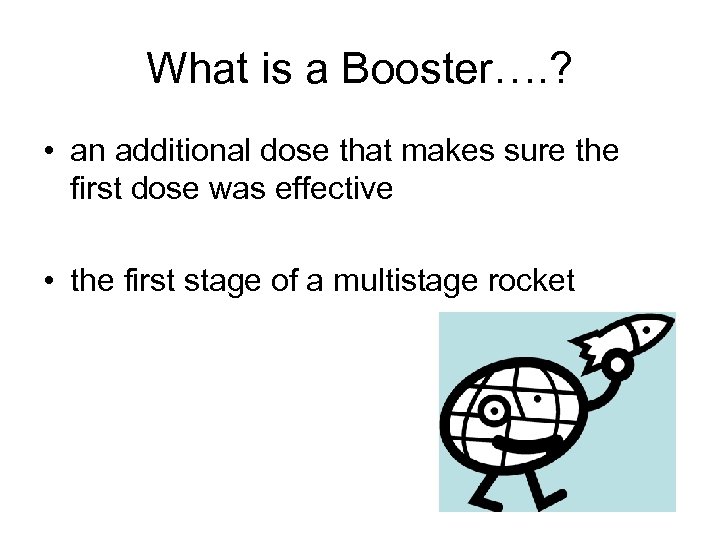 What is a Booster….?

• an additional dose that makes sure the first dose was effective

• the first stage of a multistage rocket